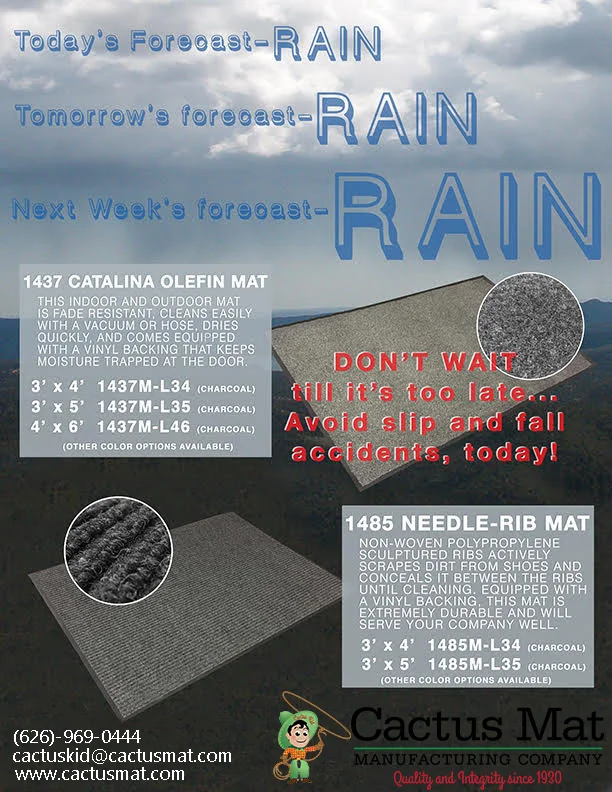 Today's Forecast-RAIN

Tomorrow's forecast-RAIN

Next Week's forecast-RAIN

1437 CATALINA OLEFIN MAT

THIS INDOOR AND OUTDOOR MAT IS FADE RESISTANT, CLEANS EASILY WITH A VACUUM OR HOSE, DRIES QUICKLY, AND COMES EQUIPPED WITH A VINYL BACKING THAT KEEPS MOISTURE TRAPPED AT THE DOOR.

3' x 4' 1437M-L34 (CHARCOAL)
3' x 5' 1437M-L35 (CHARCOAL)
4' x 6' 1437M-L46 (CHARCOAL)
(OTHER COLOR OPTIONS AVAILABLE)

DON'T WAIT till it's too late... Avoid slip and fall accidents, today!

1485 NEEDLE-RIB MAT

NON-WOVEN POLYPROPYLENE SCULPTURED RIBS ACTIVELY SCRAPES DIRT FROM SHOES AND CONCEALS IT BETWEEN THE RIBS UNTIL CLEANING. EQUIPPED WITH A VINYL BACKING, THIS MAT IS EXTREMELY DURABLE AND WILL SERVE YOUR COMPANY WELL.

3' x 4' 1485M-L34 (CHARCOAL)
3' x 5' 1485M-L35 (CHARCOAL)
(OTHER COLOR OPTIONS AVAILABLE)

(626)-969-0444
cactuskid@cactusmat.com
www.cactusmat.com

Cactus Mat
MANUFACTURING COMPANY
Quality and Integrity since 1930